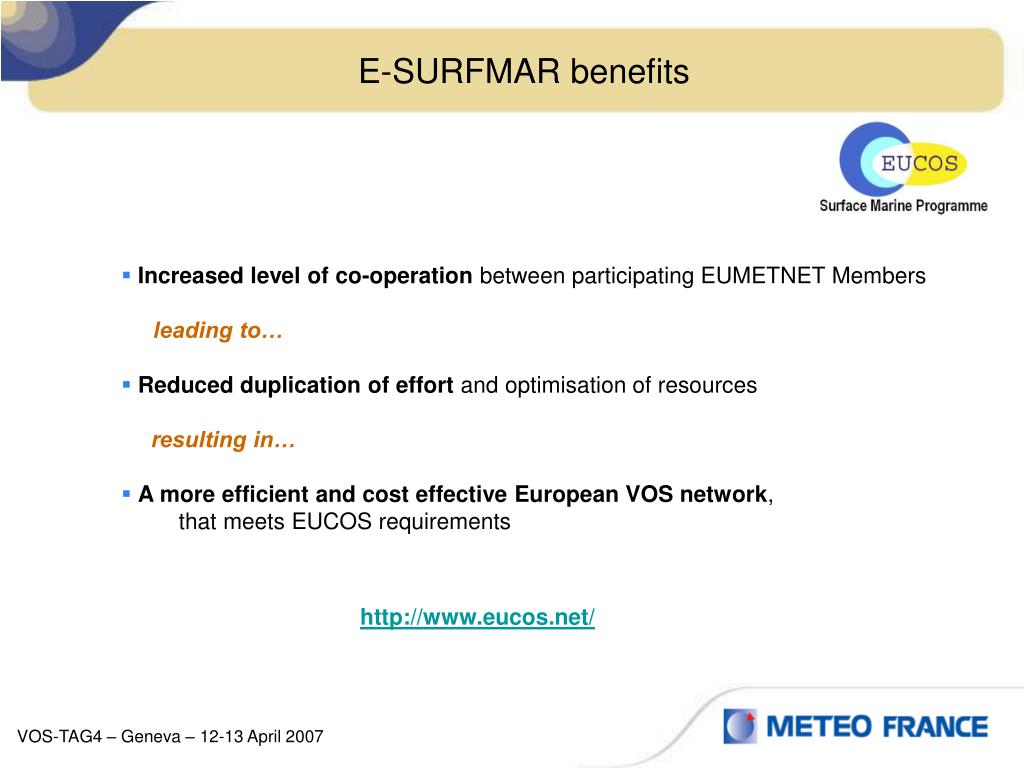 E-SURFMAR benefits

EUCOS
Surface Marine Programme

▪ Increased level of co-operation between participating EUMETNET Members

leading to…

▪ Reduced duplication of effort and optimisation of resources

resulting in…

▪ A more efficient and cost effective European VOS network, that meets EUCOS requirements

http://www.eucos.net/

VOS-TAG4 – Geneva – 12-13 April 2007

METEO FRANCE